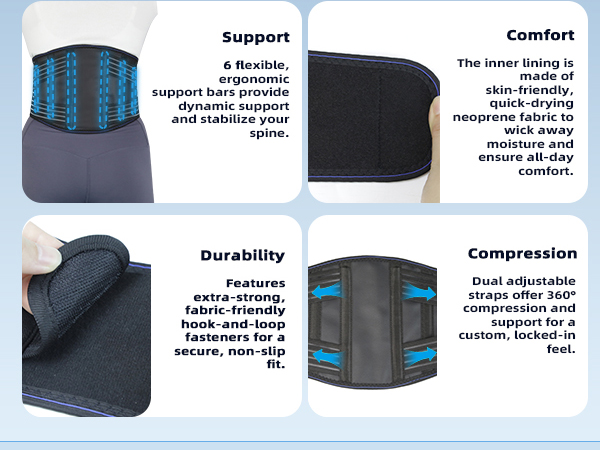 Support

6 flexible, ergonomic support bars provide dynamic support and stabilize your spine.

Comfort

The inner lining is made of skin-friendly, quick-drying neoprene fabric to wick away moisture and ensure all-day comfort.

Durability

Features extra-strong, fabric-friendly hook-and-loop fasteners for a secure, non-slip fit.

Compression

Dual adjustable straps offer 360° compression and support for a custom, locked-in feel.